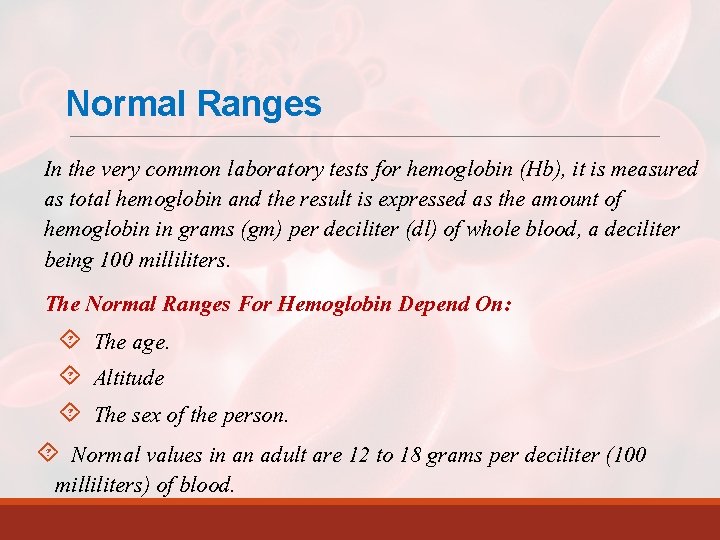 Normal Ranges

In the very common laboratory tests for hemoglobin (Hb), it is measured as total hemoglobin and the result is expressed as the amount of hemoglobin in grams (gm) per deciliter (dl) of whole blood, a deciliter being 100 milliliters.

The Normal Ranges For Hemoglobin Depend On:

The age.

Altitude

The sex of the person.

Normal values in an adult are 12 to 18 grams per deciliter (100 milliliters) of blood.